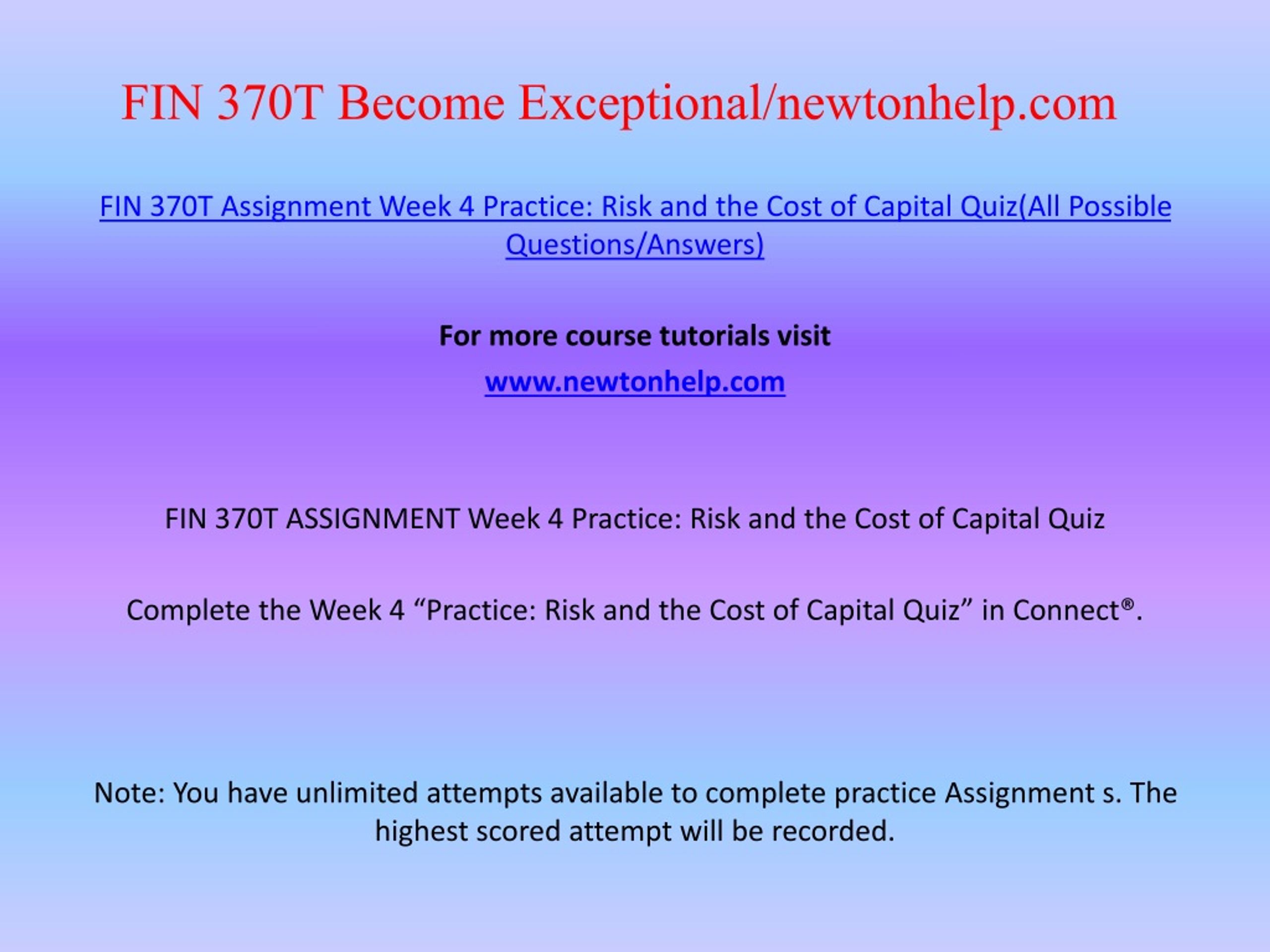 FIN 370T Become Exceptional/newtonhelp.com

FIN 370T Assignment Week 4 Practice: Risk and the Cost of Capital Quiz(All Possible Questions/Answers)

For more course tutorials visit

www.newtonhelp.com

FIN 370T ASSIGNMENT Week 4 Practice: Risk and the Cost of Capital Quiz

Complete the Week 4 “Practice: Risk and the Cost of Capital Quiz” in Connect®.

Note: You have unlimited attempts available to complete practice Assignment s. The highest scored attempt will be recorded.